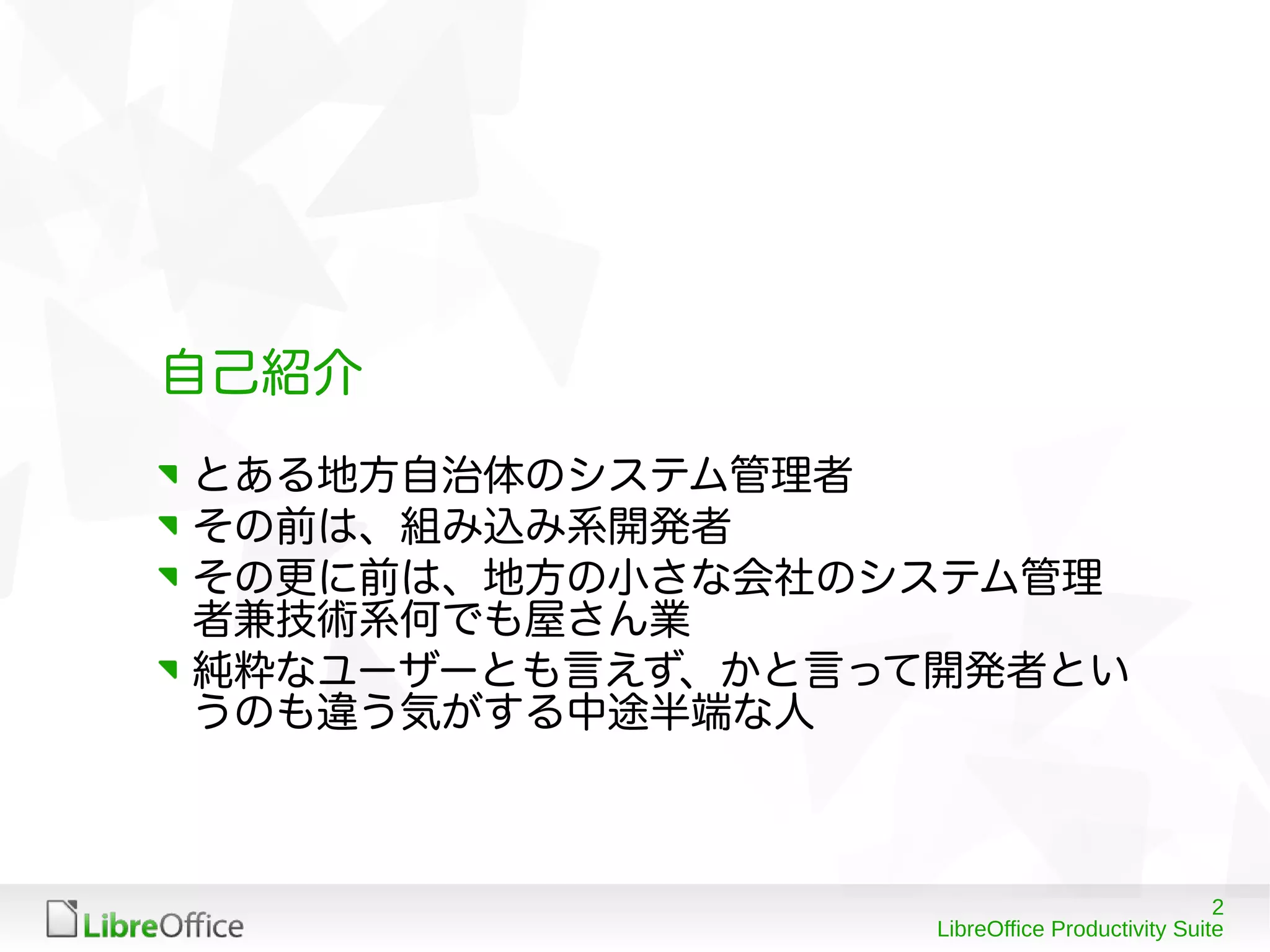 自己紹介

とある地方自治体のシステム管理者

その前は、組み込み系開発者

その更に前は、地方の小さな会社のシステム管理者兼技術系何でも屋さん業

純粋なユーザーとも言えず、かと言って開発者というのも違う気がする中途半端な人

LibreOffice

2
LibreOffice Productivity Suite